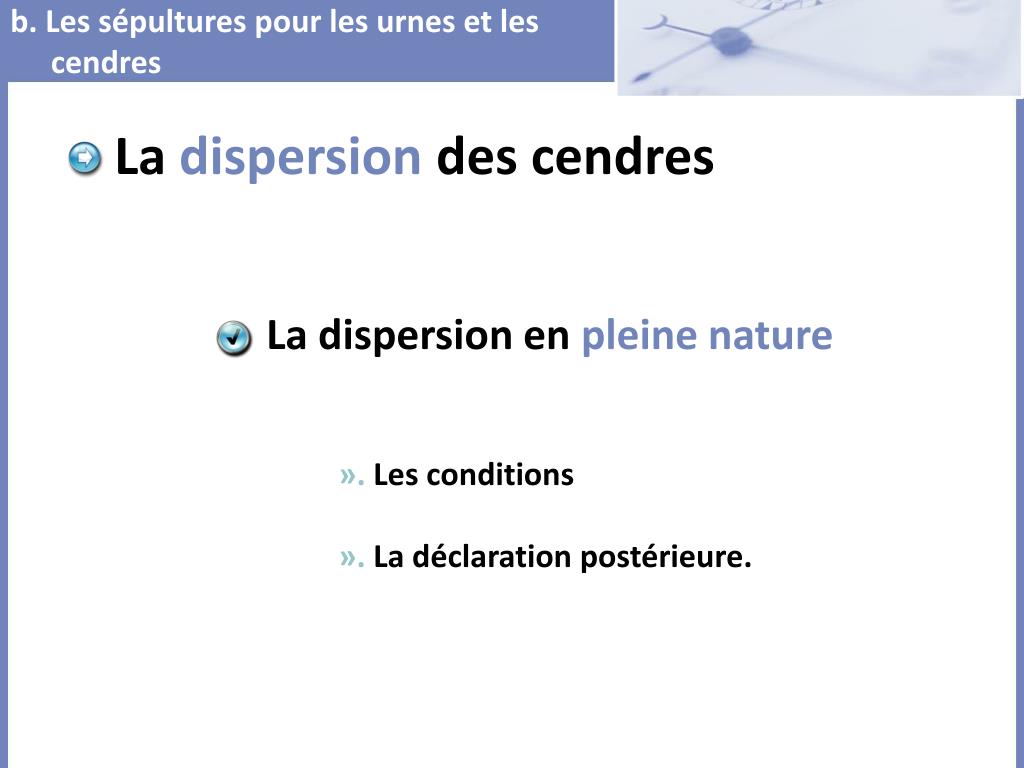 b. Les sépultures pour les urnes et les cendres

La dispersion des cendres

La dispersion en pleine nature

». Les conditions

». La déclaration postérieure.